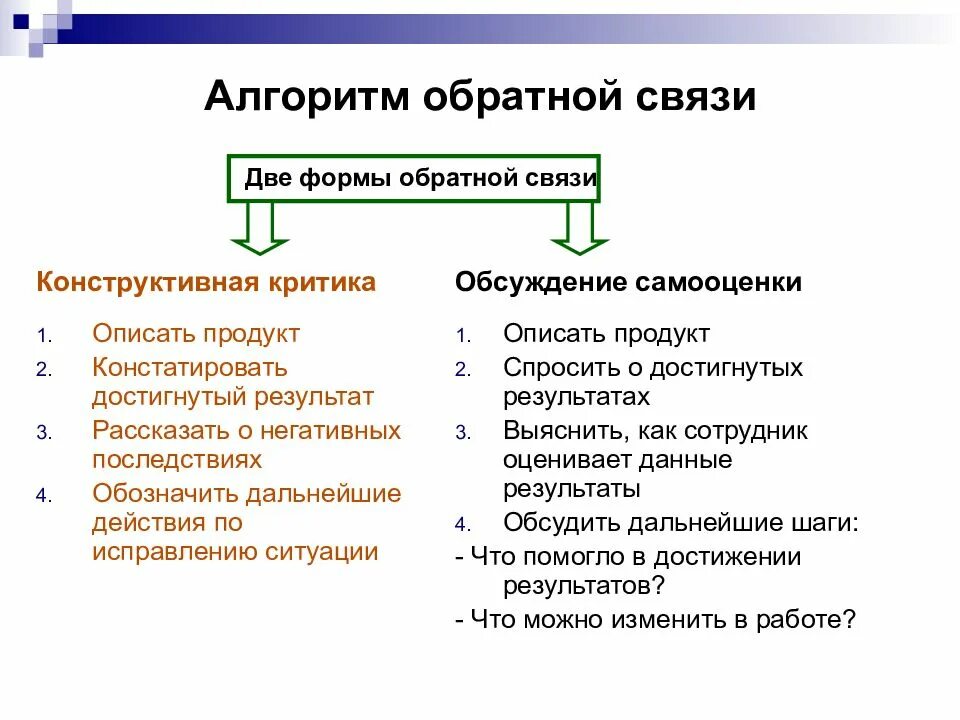 Алгоритм обратной связи

Две формы обратной связи

Конструктивная критика

1. Описать продукт
2. Констатировать достигнутый результат
3. Рассказать о негативных последствиях
4. Обозначить дальнейшие действия по исправлению ситуации

Обсуждение самооценки

1. Описать продукт
2. Спросить о достигнутых результатах
3. Выяснить, как сотрудник оценивает данные результаты
4. Обсудить дальнейшие шаги:
- Что помогло в достижении результатов?
- Что можно изменить в работе?